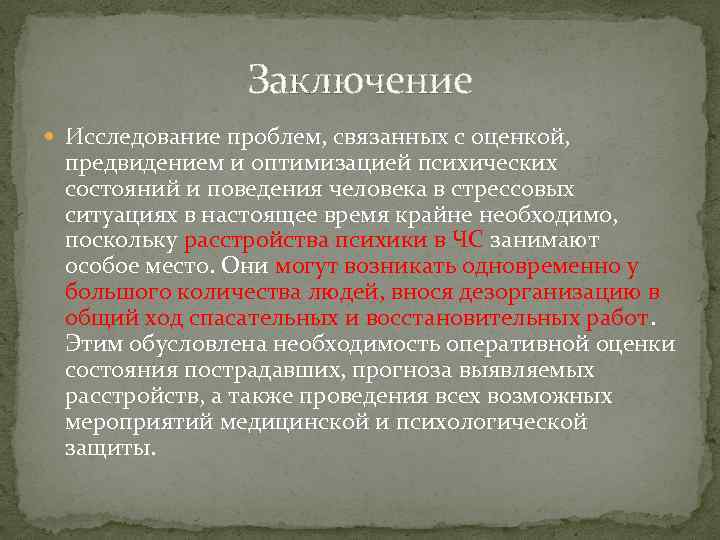 Заключение

Исследование проблем, связанных с оценкой, предвидением и оптимизацией психических состояний и поведения человека в стрессовых ситуациях в настоящее время крайне необходимо, поскольку расстройства психики в ЧС занимают особое место. Они могут возникать одновременно у большого количества людей, внося дезорганизацию в общий ход спасательных и восстановительных работ. Этим обусловлена необходимость оперативной оценки состояния пострадавших, прогноза выявляемых расстройств, а также проведения всех возможных мероприятий медицинской и психологической защиты.